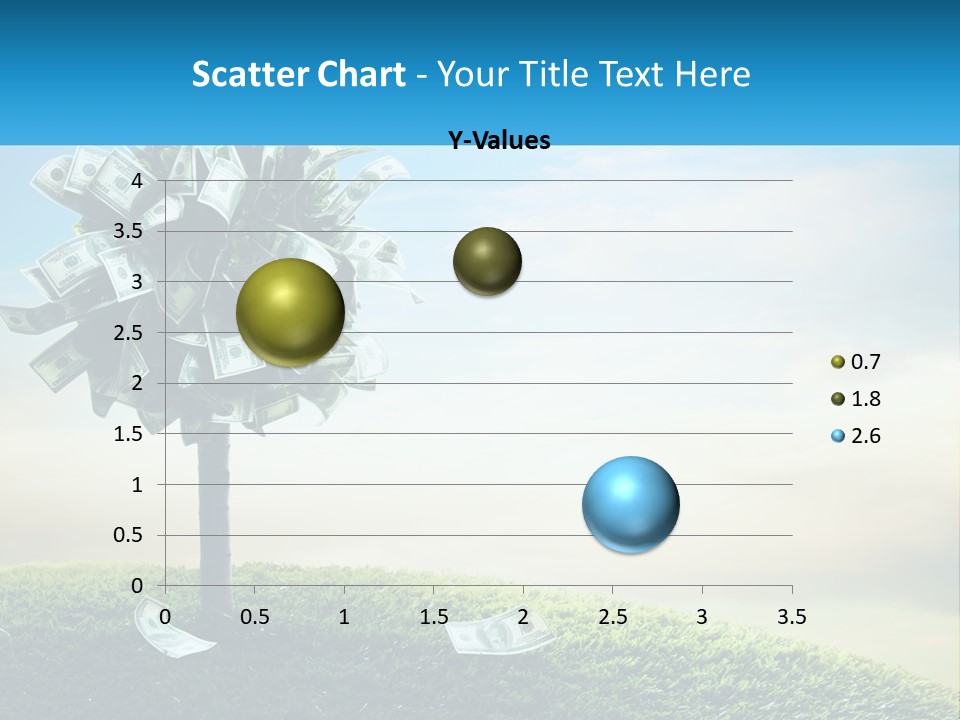 Scatter Chart - Your Title Text Here

Y-Values

4
3.5
3
2.5
2
1.5
1
0.5
0

0 0.5 1 1.5 2 2.5 3 3.5

0.7
1.8
2.6